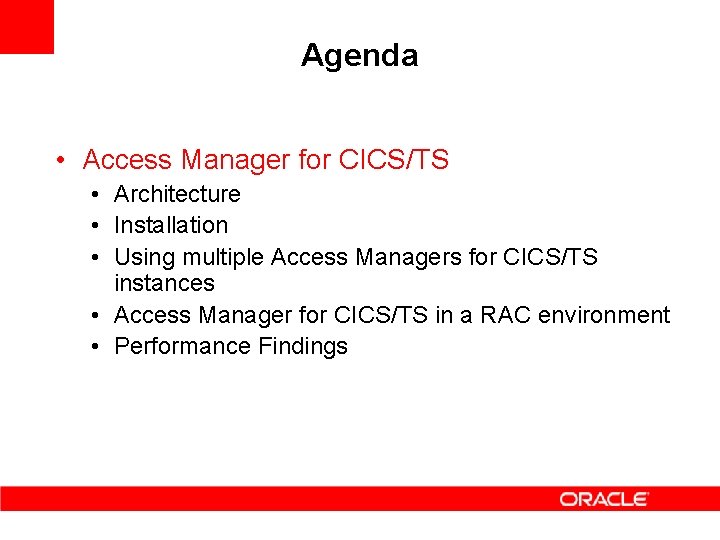 Agenda

• Access Manager for CICS/TS
  • Architecture
  • Installation
  • Using multiple Access Managers for CICS/TS instances
  • Access Manager for CICS/TS in a RAC environment
  • Performance Findings

ORACLE